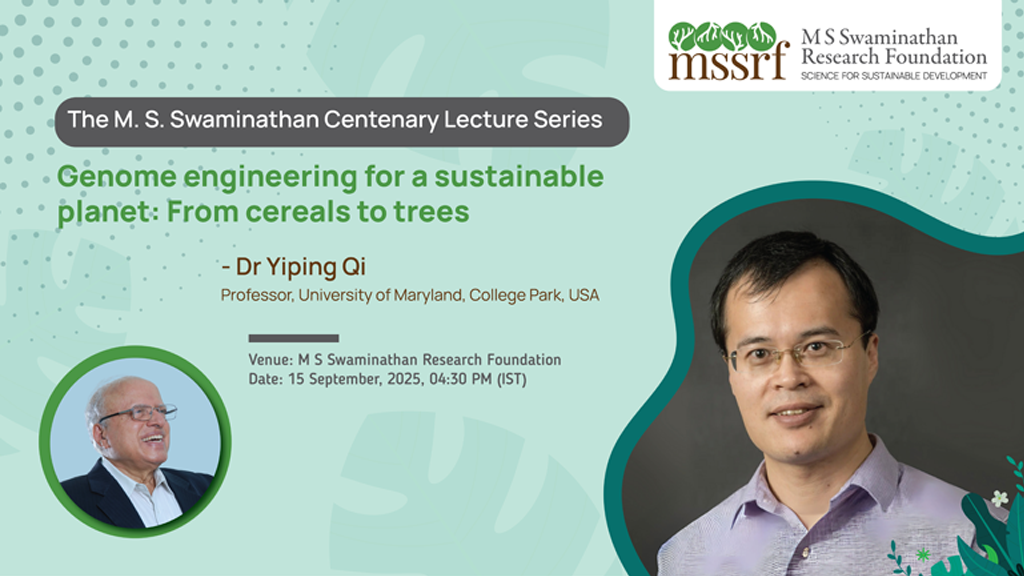 mssrf
M S Swaminathan Research Foundation
SCIENCE FOR SUSTAINABLE DEVELOPMENT

The M. S. Swaminathan Centenary Lecture Series

Genome engineering for a sustainable planet: From cereals to trees

- Dr Yiping Qi
Professor, University of Maryland, College Park, USA

Venue: M S Swaminathan Research Foundation
Date: 15 September, 2025, 04:30 PM (IST)